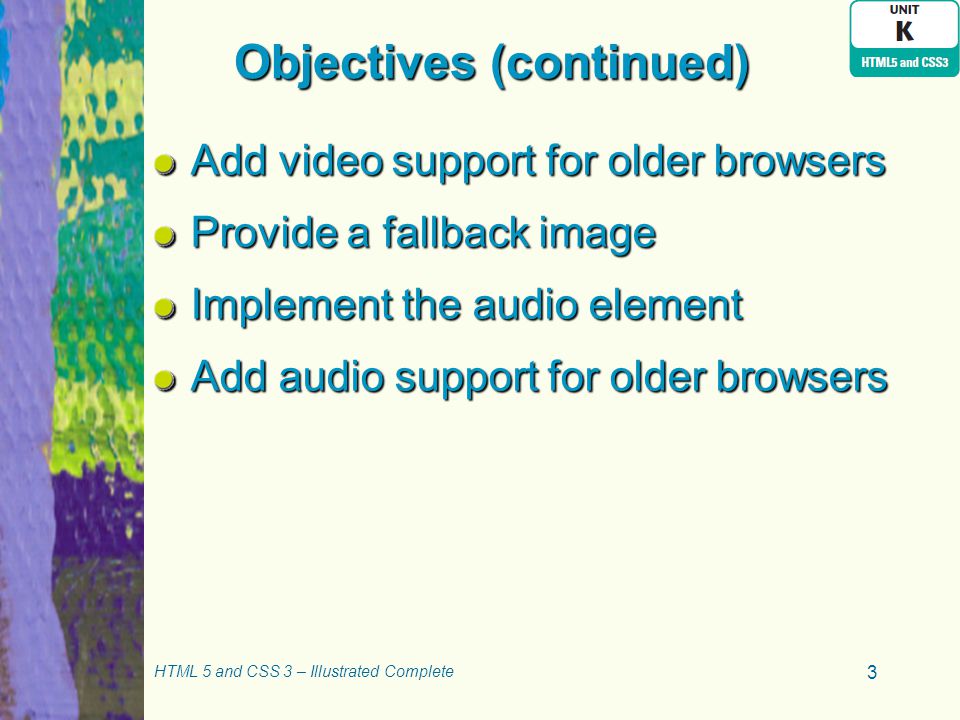 UNIT
K
HTML5 and CSS3

Objectives (continued)

Add video support for older browsers

Provide a fallback image

Implement the audio element

Add audio support for older browsers

HTML 5 and CSS 3 – Illustrated Complete

3